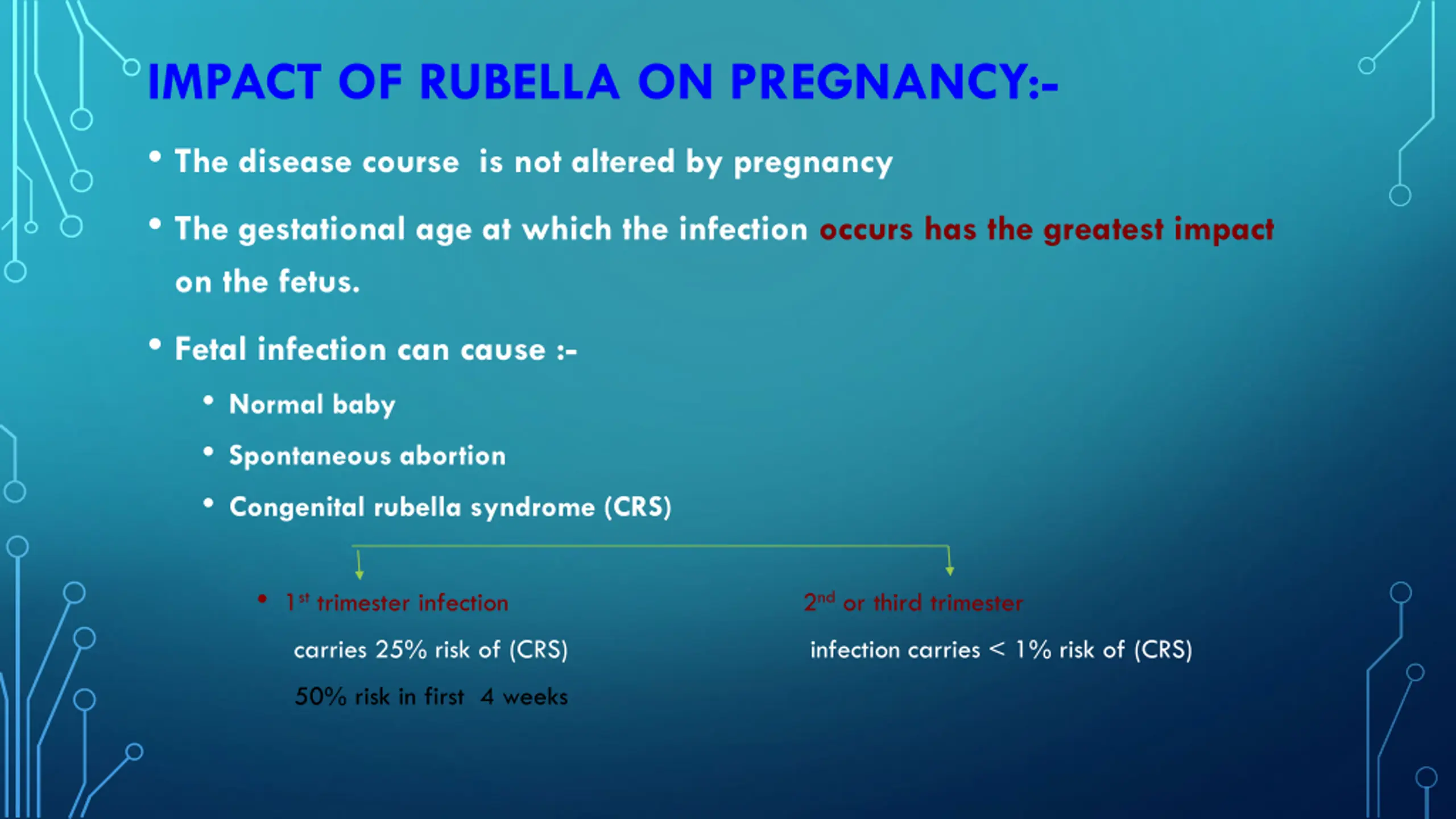 IMPACT OF RUBELLA ON PREGNANCY:-

• The disease course is not altered by pregnancy

• The gestational age at which the infection occurs has the greatest impact on the fetus.

• Fetal infection can cause :-

• Normal baby

• Spontaneous abortion

• Congenital rubella syndrome (CRS)

• $1^{st}$ trimester infection

carries 25% risk of (CRS)

50% risk in first 4 weeks

$2^{nd}$ or third trimester

infection carries < 1% risk of (CRS)